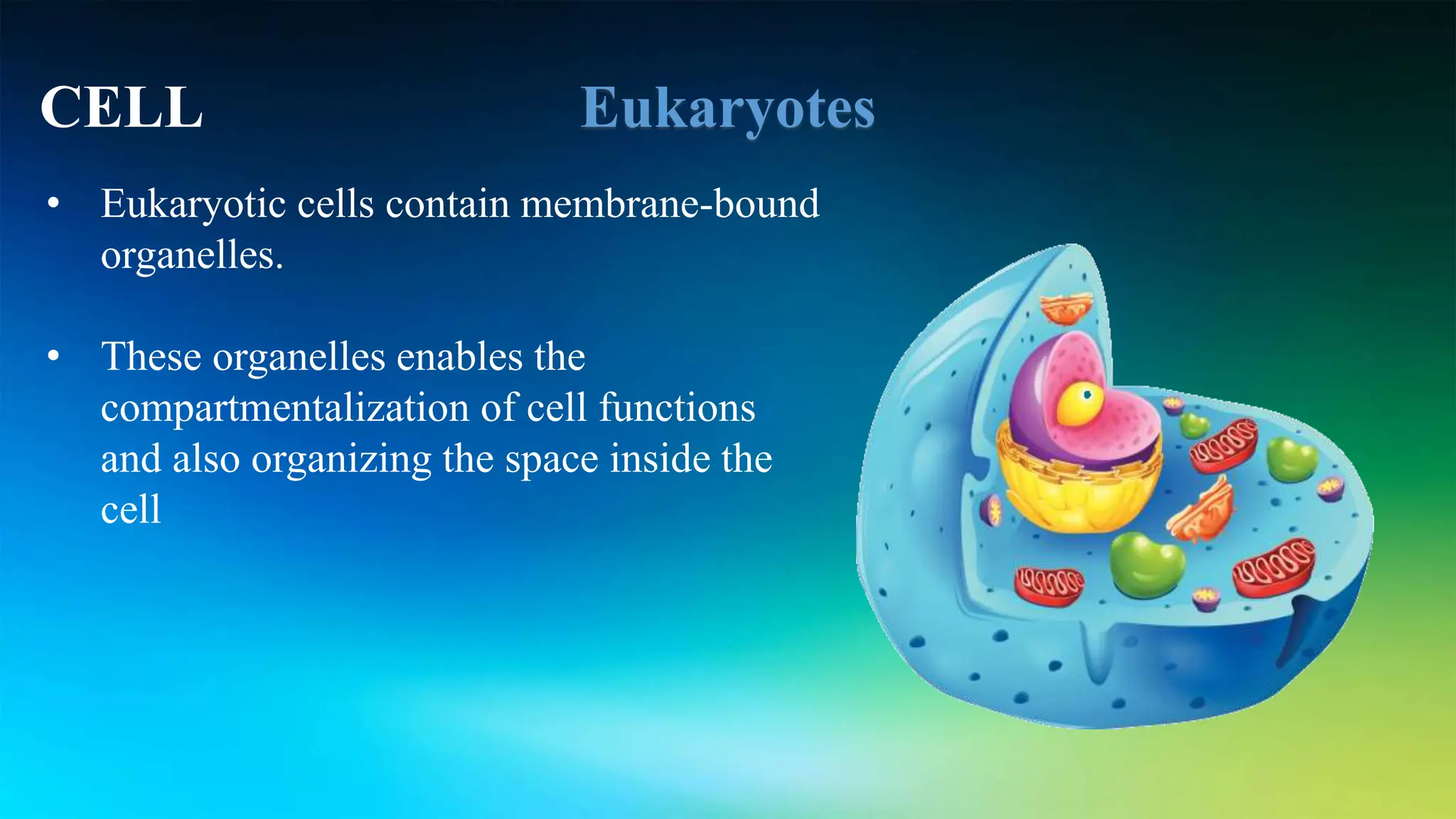 CELL

Eukaryotes

• Eukaryotic cells contain membrane-bound organelles.

• These organelles enables the compartmentalization of cell functions and also organizing the space inside the cell